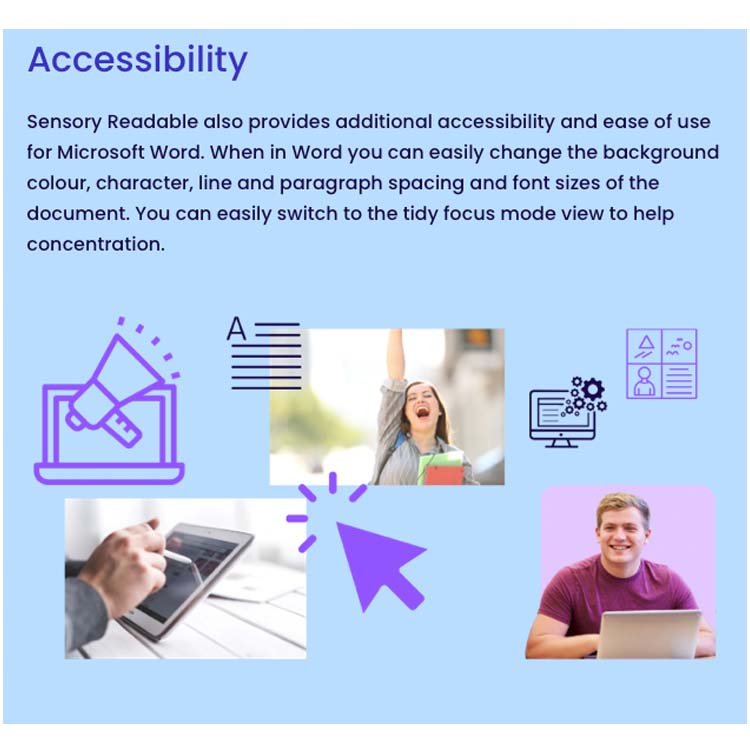 Accessibility

Sensory Readable also provides additional accessibility and ease of use for Microsoft Word. When in Word you can easily change the background colour, character, line and paragraph spacing and font sizes of the document. You can easily switch to the tidy focus mode view to help concentration.

A